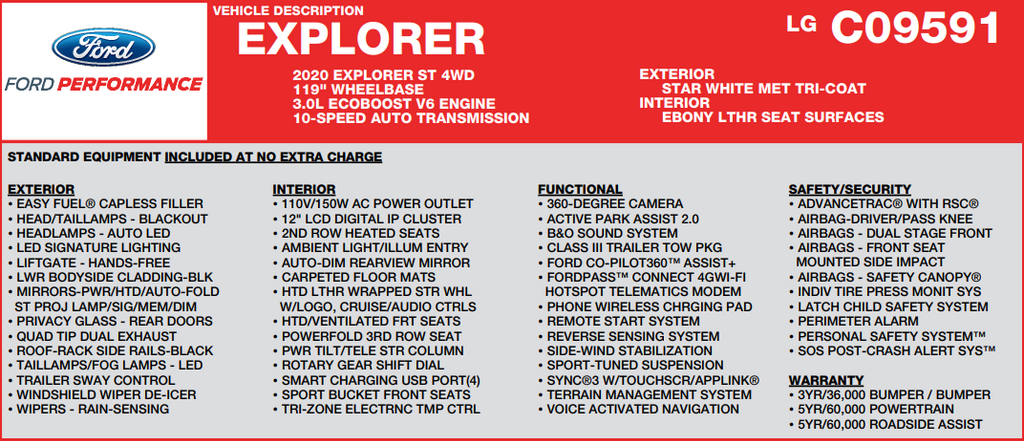 Ford
FORD PERFORMANCE

VEHICLE DESCRIPTION
EXPLORER

LG C09591

2020 EXPLORER ST 4WD
119" WHEELBASE
3.0L ECOBOOST V6 ENGINE
10-SPEED AUTO TRANSMISSION

EXTERIOR
STAR WHITE MET TRI-COAT
INTERIOR
EBONY LTHR SEAT SURFACES

STANDARD EQUIPMENT INCLUDED AT NO EXTRA CHARGE

EXTERIOR
• EASY FUEL® CAPLESS FILLER
• HEAD/TAILLAMPS - BLACKOUT
• HEADLAMPS - AUTO LED
• LED SIGNATURE LIGHTING
• LIFTGATE - HANDS-FREE
• LWR BODYSIDE CLADDING-BLK
• MIRRORS-PWR/HTD/AUTO-FOLD ST PROJ LAMP/SIG/MEM/DIM
• PRIVACY GLASS - REAR DOORS
• QUAD TIP DUAL EXHAUST
• ROOF-RACK SIDE RAILS-BLACK
• TAILLAMPS/FOG LAMPS - LED
• TRAILER SWAY CONTROL
• WINDSHIELD WIPER DE-ICER
• WIPERS - RAIN-SENSING

INTERIOR
• 110V/150W AC POWER OUTLET
• 12" LCD DIGITAL IP CLUSTER
• 2ND ROW HEATED SEATS
• AMBIENT LIGHT/ILLUM ENTRY
• AUTO-DIM REARVIEW MIRROR
• CARPETED FLOOR MATS
• HTD LTHR WRAPPED STR WHL W/LOGO, CRUISE/AUDIO CTRLS
• HTD/VENTILATED FRT SEATS
• POWERFOLD 3RD ROW SEAT
• PWR TILT/TELE STR COLUMN
• ROTARY GEAR SHIFT DIAL
• SMART CHARGING USB PORT(4)
• SPORT BUCKET FRONT SEATS
• TRI-ZONE ELECTRNC TMP CTRL

FUNCTIONAL
• 360-DEGREE CAMERA
• ACTIVE PARK ASSIST 2.0
• B&O SOUND SYSTEM
• CLASS III TRAILER TOW PKG
• FORD CO-PILOT360™ ASSIST+
• FORDPASS™ CONNECT 4GWI-FI HOTSPOT TELEMATICS MODEM
• PHONE WIRELESS CHRGING PAD
• REMOTE START SYSTEM
• REVERSE SENSING SYSTEM
• SIDE-WIND STABILIZATION
• SPORT-TUNED SUSPENSION
• SYNC®3 W/TOUCHSCR/APPLINK®
• TERRAIN MANAGEMENT SYSTEM
• VOICE ACTIVATED NAVIGATION

SAFETY/SECURITY
• ADVANCETRAC® WITH RSC®
• AIRBAG-DRIVER/PASS KNEE
• AIRBAGS - DUAL STAGE FRONT
• AIRBAGS - FRONT SEAT MOUNTED SIDE IMPACT
• AIRBAGS - SAFETY CANOPY®
• INDIV TIRE PRESS MONIT SYS
• LATCH CHILD SAFETY SYSTEM
• PERIMETER ALARM
• PERSONAL SAFETY SYSTEM™
• SOS POST-CRASH ALERT SYS™

WARRANTY
• 3YR/36,000 BUMPER / BUMPER
• 5YR/60,000 POWERTRAIN
• 5YR/60,000 ROADSIDE ASSIST